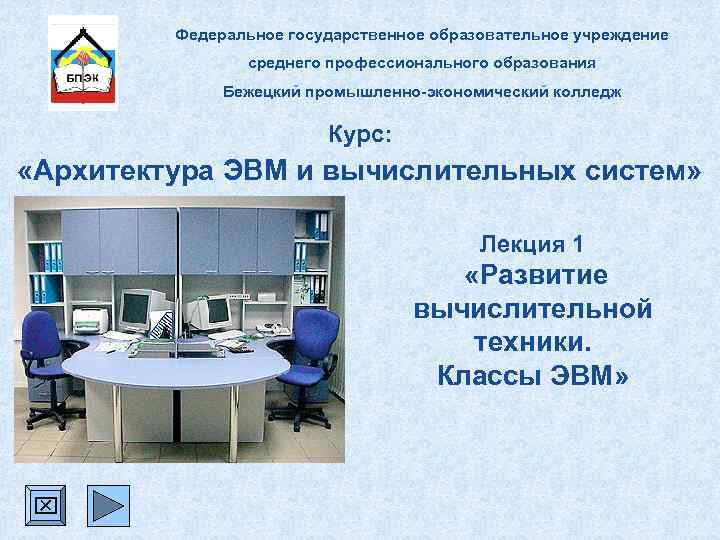 БПЭК

Федеральное государственное образовательное учреждение среднего профессионального образования Бежецкий промышленно-экономический колледж

Курс:
«Архитектура ЭВМ и вычислительных систем»

Лекция 1
«Развитие вычислительной техники. Классы ЭВМ»